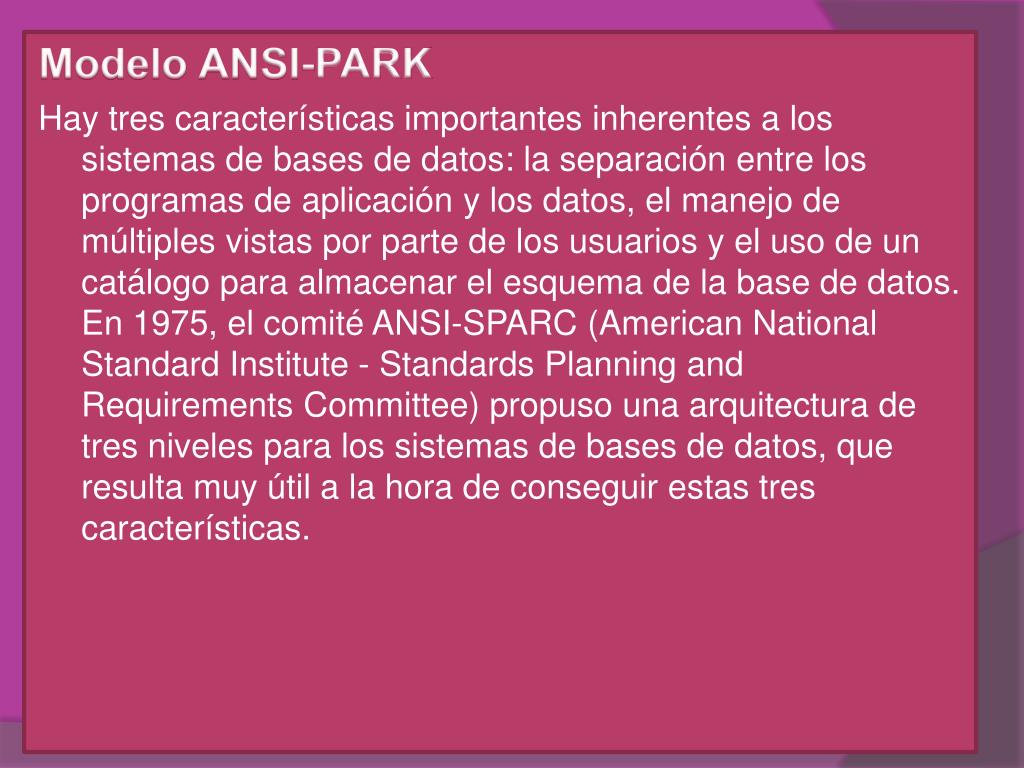 Modelo ANSI-PARK

Hay tres características importantes inherentes a los sistemas de bases de datos: la separación entre los programas de aplicación y los datos, el manejo de múltiples vistas por parte de los usuarios y el uso de un catálogo para almacenar el esquema de la base de datos. En 1975, el comité ANSI-SPARC (American National Standard Institute - Standards Planning and Requirements Committee) propuso una arquitectura de tres niveles para los sistemas de bases de datos, que resulta muy útil a la hora de conseguir estas tres características.